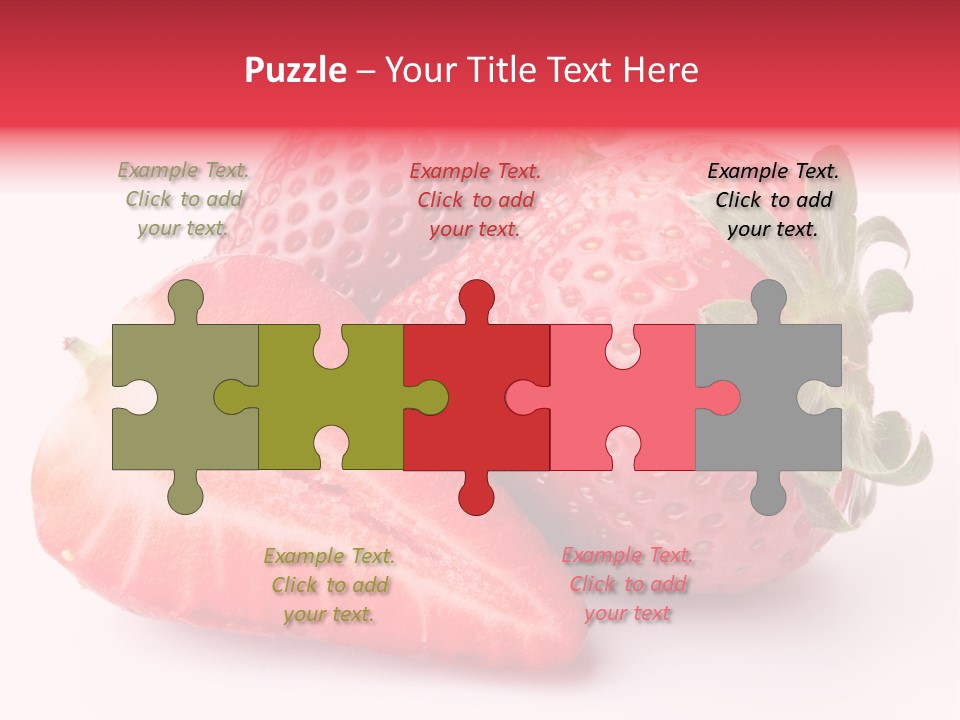 Puzzle – Your Title Text Here

Example Text. Click to add your text.

Example Text. Click to add your text.

Example Text. Click to add your text.

Example Text. Click to add your text.

Example Text. Click to add your text